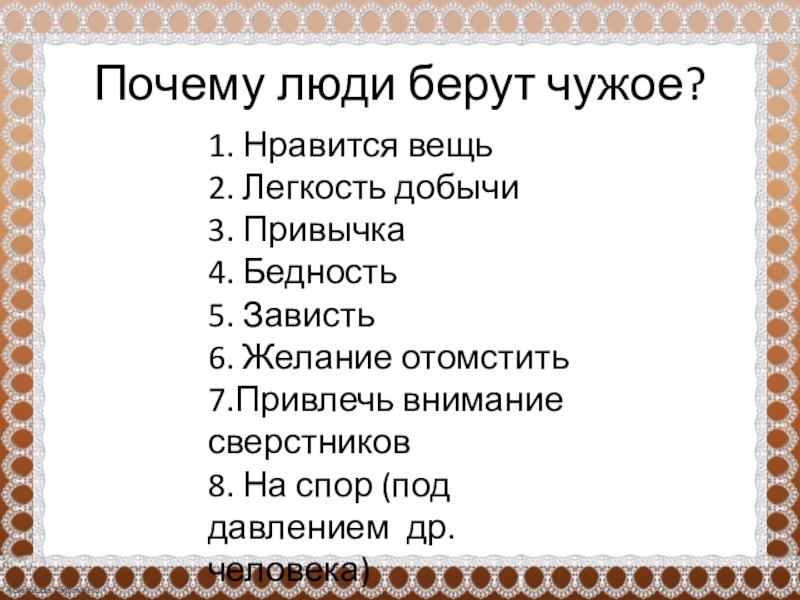 Почему люди берут чужое?

1. Нравится вещь
2. Легкость добычи
3. Привычка
4. Бедность
5. Зависть
6. Желание отомстить
7.Привлечь внимание сверстников
8. На спор (под давлением др. человека)